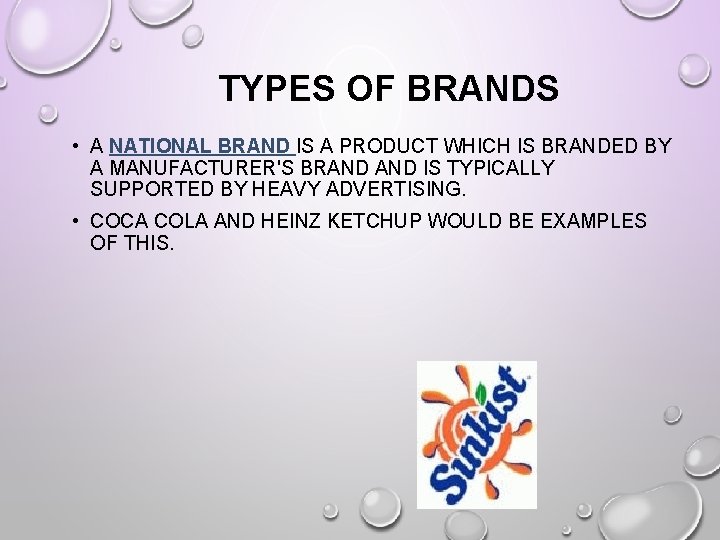 TYPES OF BRANDS

• A NATIONAL BRAND IS A PRODUCT WHICH IS BRANDED BY A MANUFACTURER'S BRAND AND IS TYPICALLY SUPPORTED BY HEAVY ADVERTISING.

• COCA COLA AND HEINZ KETCHUP WOULD BE EXAMPLES OF THIS.

Sunkist